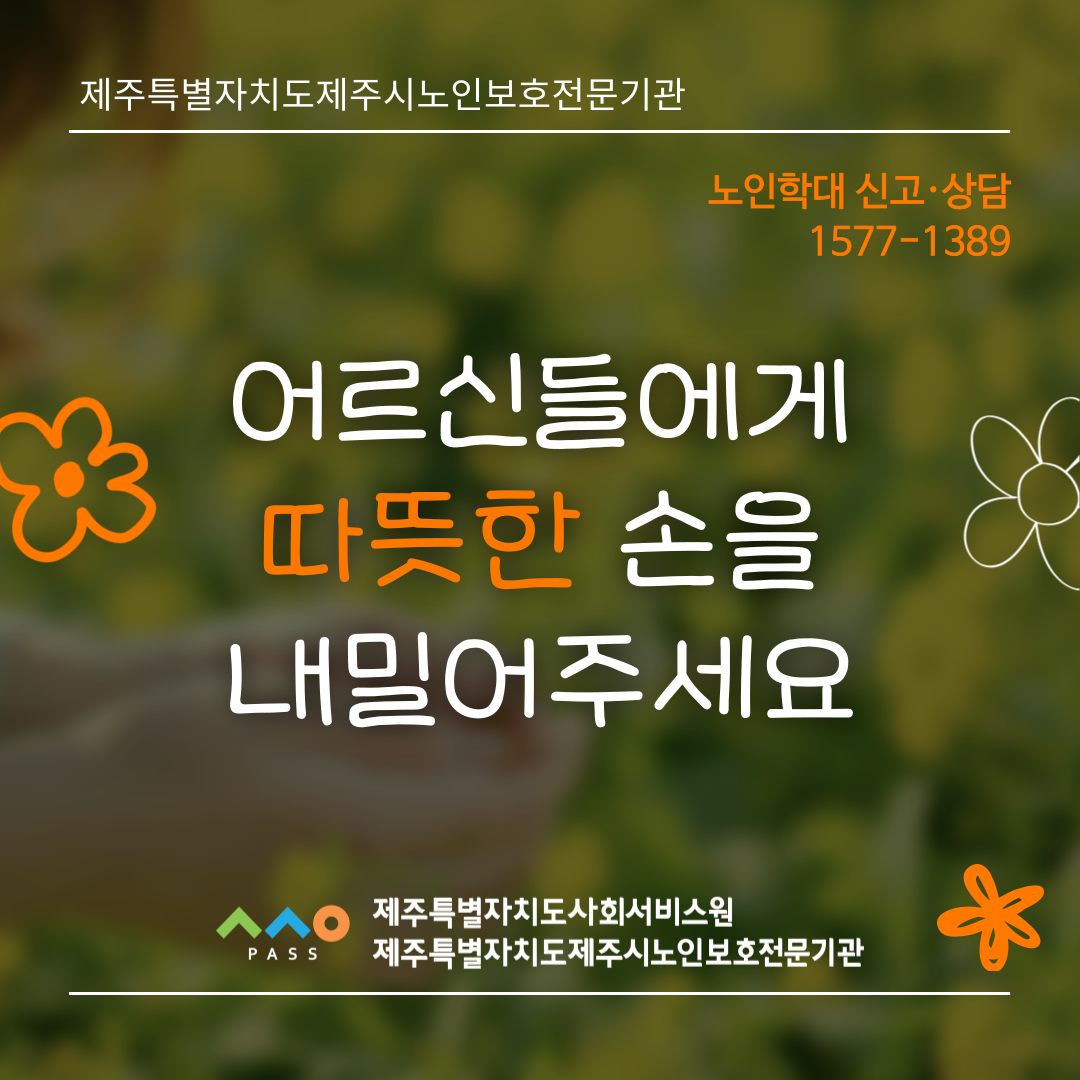 제주특별자치도제주시노인보호전문기관

노인학대 신고·상담
1577-1389

어르신들에게
따뜻한 손을
내밀어주세요

PASS
제주특별자치도사회서비스원
제주특별자치도제주시노인보호전문기관